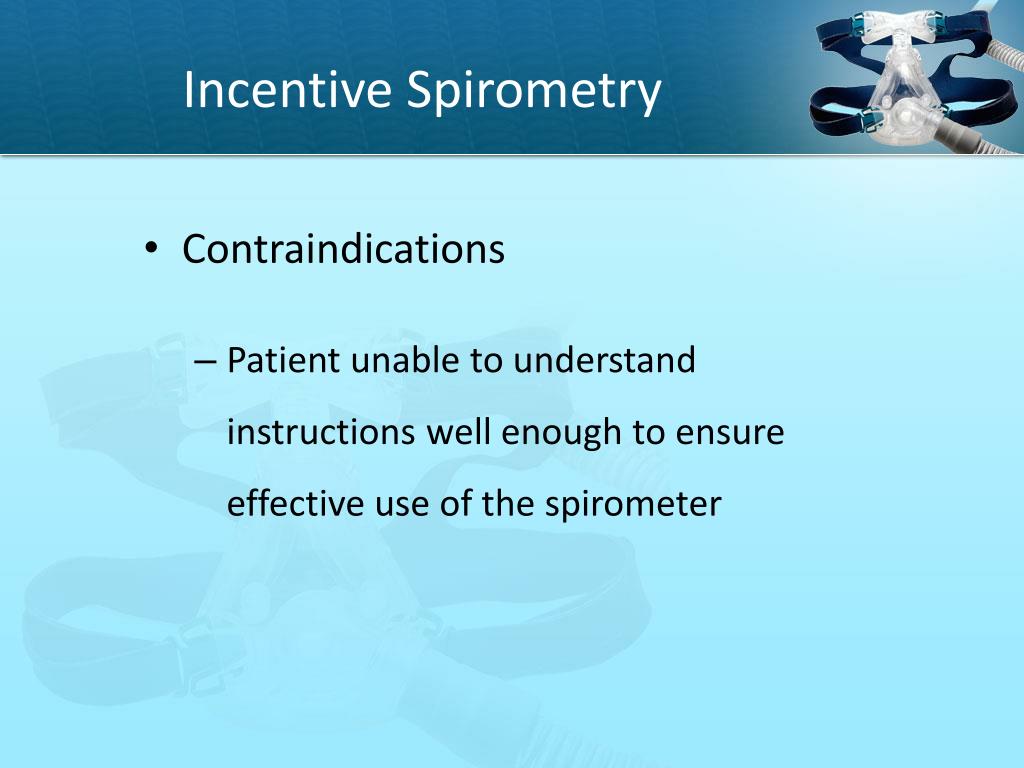 Incentive Spirometry

• Contraindications

– Patient unable to understand instructions well enough to ensure effective use of the spirometer